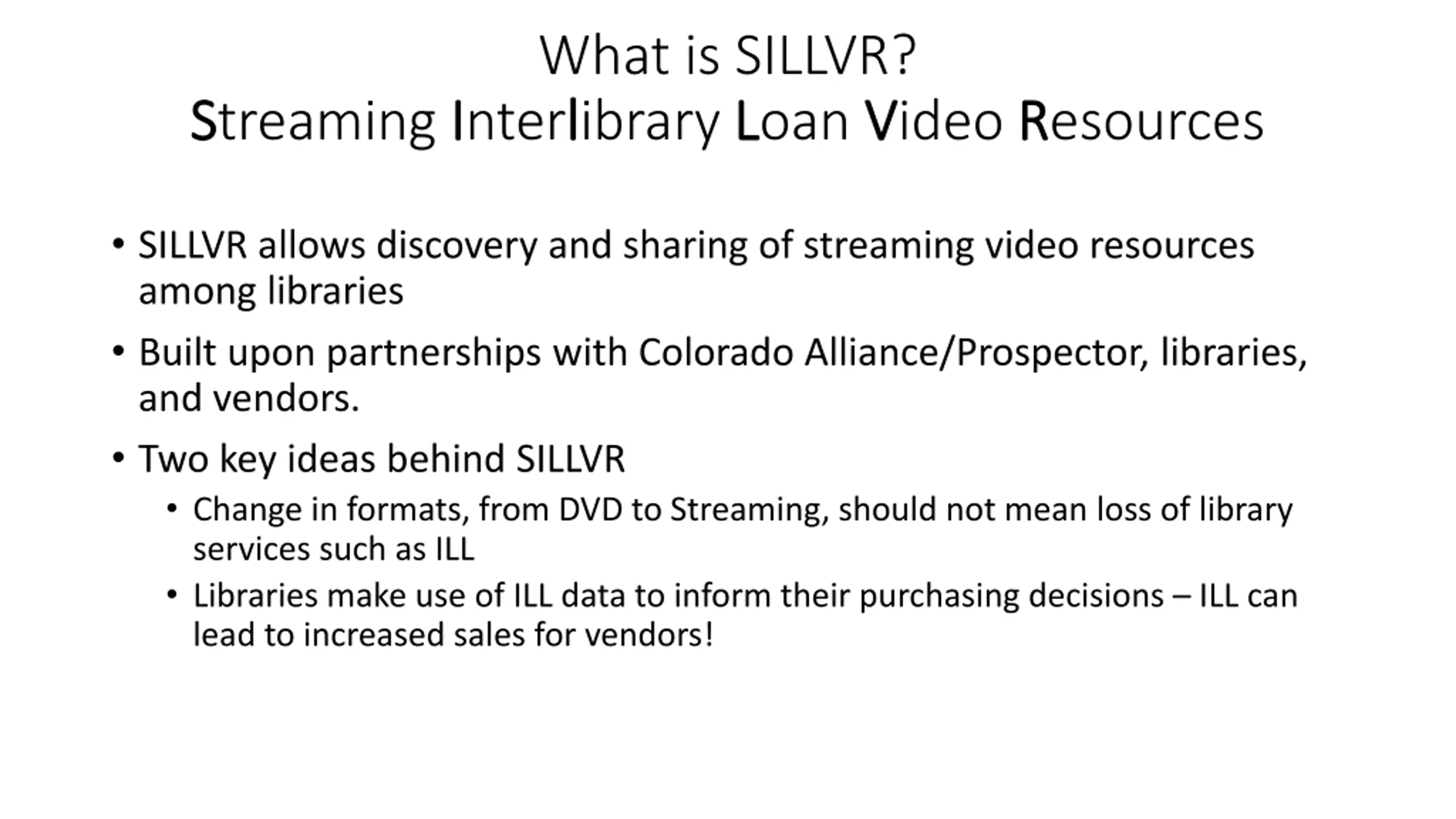 What is SILLVR?
Streaming Interlibrary Loan Video Resources

• SILLVR allows discovery and sharing of streaming video resources among libraries

• Built upon partnerships with Colorado Alliance/Prospector, libraries, and vendors.

• Two key ideas behind SILLVR
  • Change in formats, from DVD to Streaming, should not mean loss of library services such as ILL
  • Libraries make use of ILL data to inform their purchasing decisions – ILL can lead to increased sales for vendors!